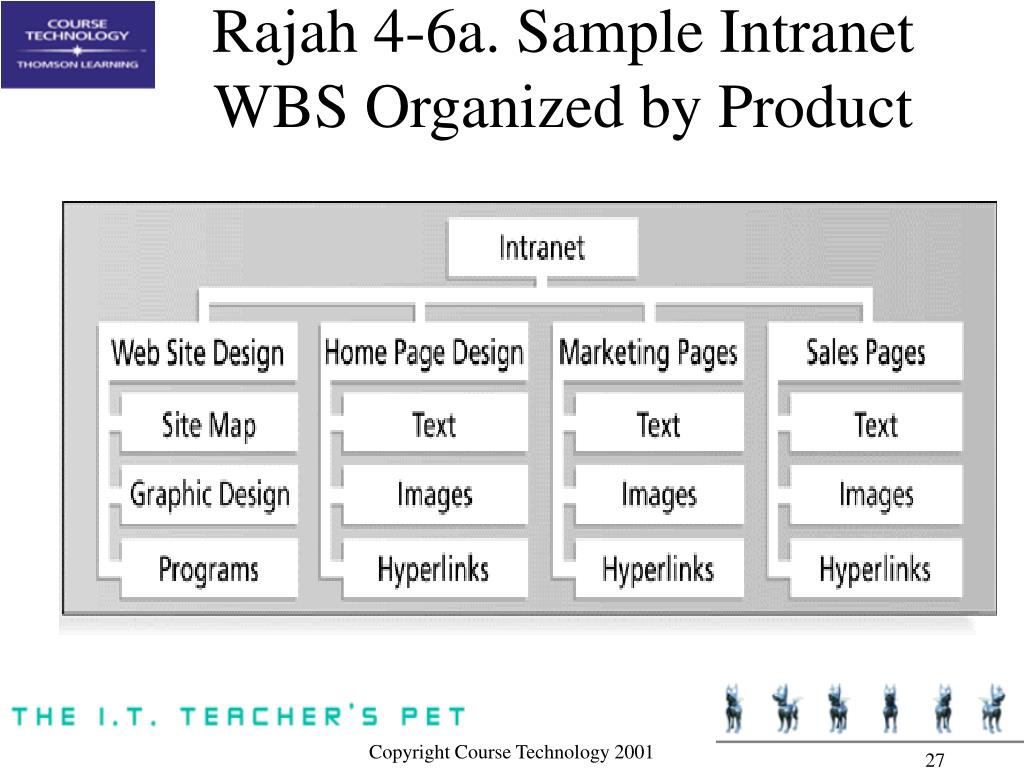 COURSE TECHNOLOGY
THOMSON LEARNING

Rajah 4-6a. Sample Intranet WBS Organized by Product

Intranet

Web Site Design
Site Map
Graphic Design
Programs

Home Page Design
Text
Images
Hyperlinks

Marketing Pages
Text
Images
Hyperlinks

Sales Pages
Text
Images
Hyperlinks

THE I.T. TEACHER'S PET

Copyright Course Technology 2001

27